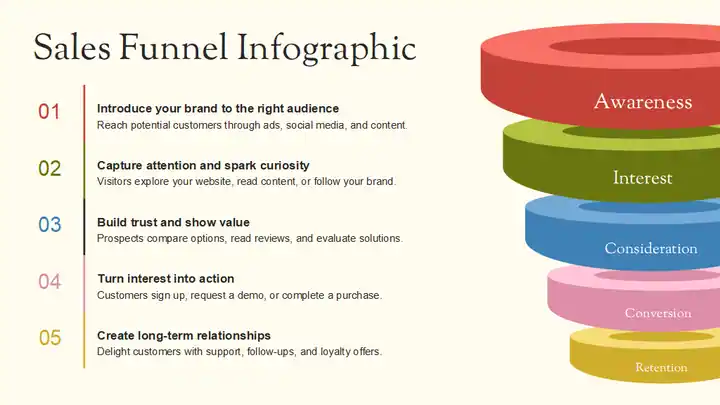 Sales Funnel Infographic

01
Introduce your brand to the right audience
Reach potential customers through ads, social media, and content.

02
Capture attention and spark curiosity
Visitors explore your website, read content, or follow your brand.

03
Build trust and show value
Prospects compare options, read reviews, and evaluate solutions.

04
Turn interest into action
Customers sign up, request a demo, or complete a purchase.

05
Create long-term relationships
Delight customers with support, follow-ups, and loyalty offers.

Awareness

Interest

Consideration

Conversion

Retention